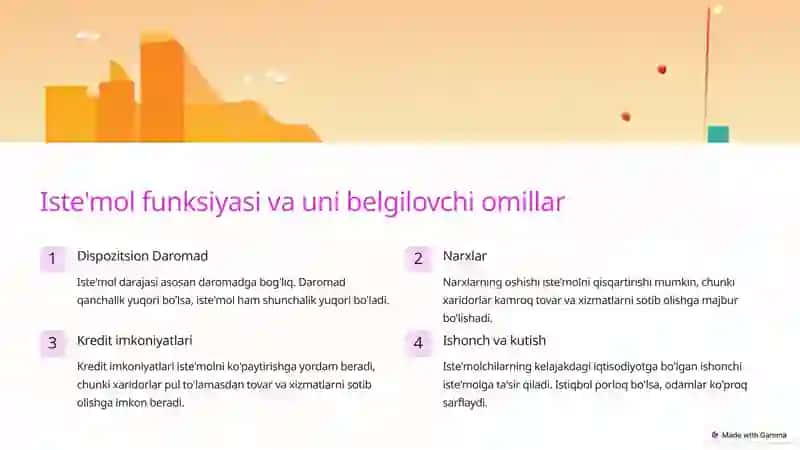 Iste'mol funksiyasi va uni belgilovchi omillar

1 Dispozitsion Daromad

Iste'mol darajasi asosan daromadga bog'liq. Daromad qanchalik yuqori bo'lsa, iste'mol ham shunchalik yuqori bo'ladi.

2 Narxlar

Narxlarning oshishi iste'molni qisqartirishi mumkin, chunki xaridorlar kamroq tovar va xizmatlarni sotib olishga majbur bo'lishadi.

3 Kredit imkoniyatlari

Kredit imkoniyatlari iste'molni ko'paytirishga yordam beradi, chunki xaridorlar pul to'lamasdan tovar va xizmatlarni sotib olishga imkon beradi.

4 Ishonch va kutish

Iste'molchilarning kelajakdagi iqtisodiyotga bo'lgan ishonchi iste'molga ta'sir qiladi. Istiqbol porloq bo'lsa, odamlar ko'proq sarflaydi.

Made with Gamma